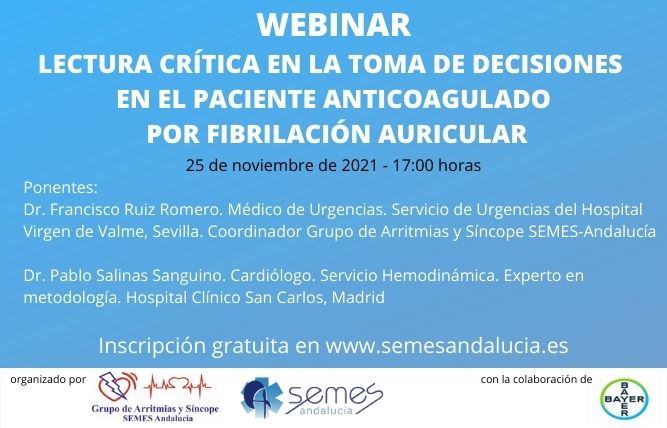 WEBINAR
LECTURA CRÍTICA EN LA TOMA DE DECISIONES
EN EL PACIENTE ANTICOAGULADO
POR FIBRILACIÓN AURICULAR

25 de noviembre de 2021 - 17:00 horas

Ponentes:
Dr. Francisco Ruiz Romero. Médico de Urgencias. Servicio de Urgencias del Hospital Virgen de Valme, Sevilla. Coordinador Grupo de Arritmias y Síncope SEMES-Andalucía

Dr. Pablo Salinas Sanguino. Cardiólogo. Servicio Hemodinámica. Experto en metodología. Hospital Clínico San Carlos, Madrid

Inscripción gratuita en www.semesandalucia.es

organizado por

Grupo de Arritmias y Síncope
SEMES Andalucía

semes
andalucía

con la colaboración de

BAYER
BAYER